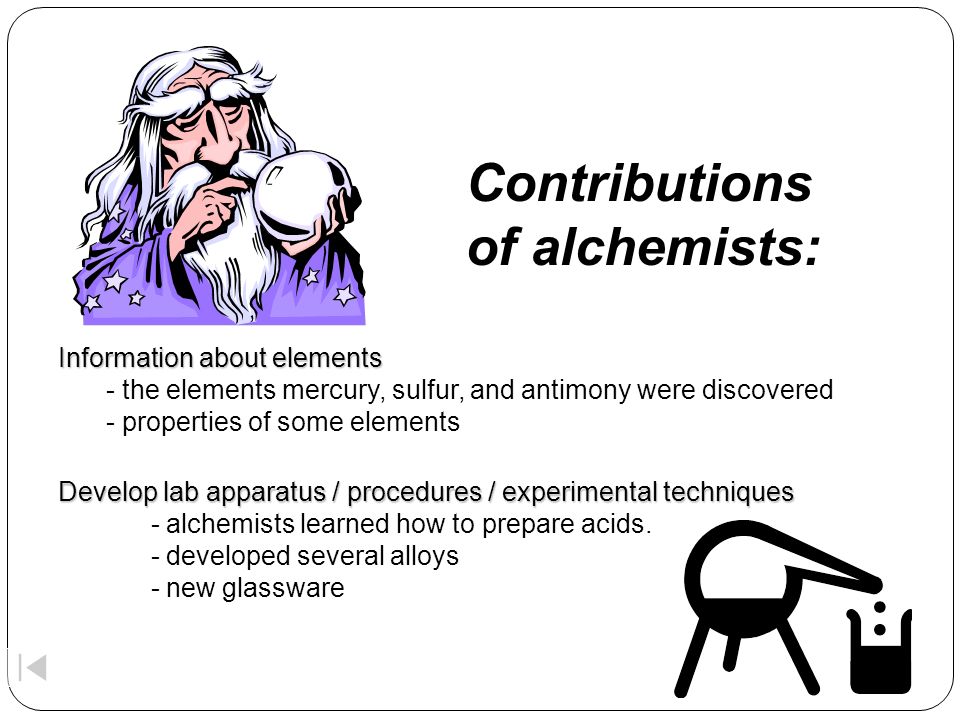 Contributions of alchemists:

Information about elements
- the elements mercury, sulfur, and antimony were discovered
- properties of some elements

Develop lab apparatus / procedures / experimental techniques
- alchemists learned how to prepare acids.
- developed several alloys
- new glassware